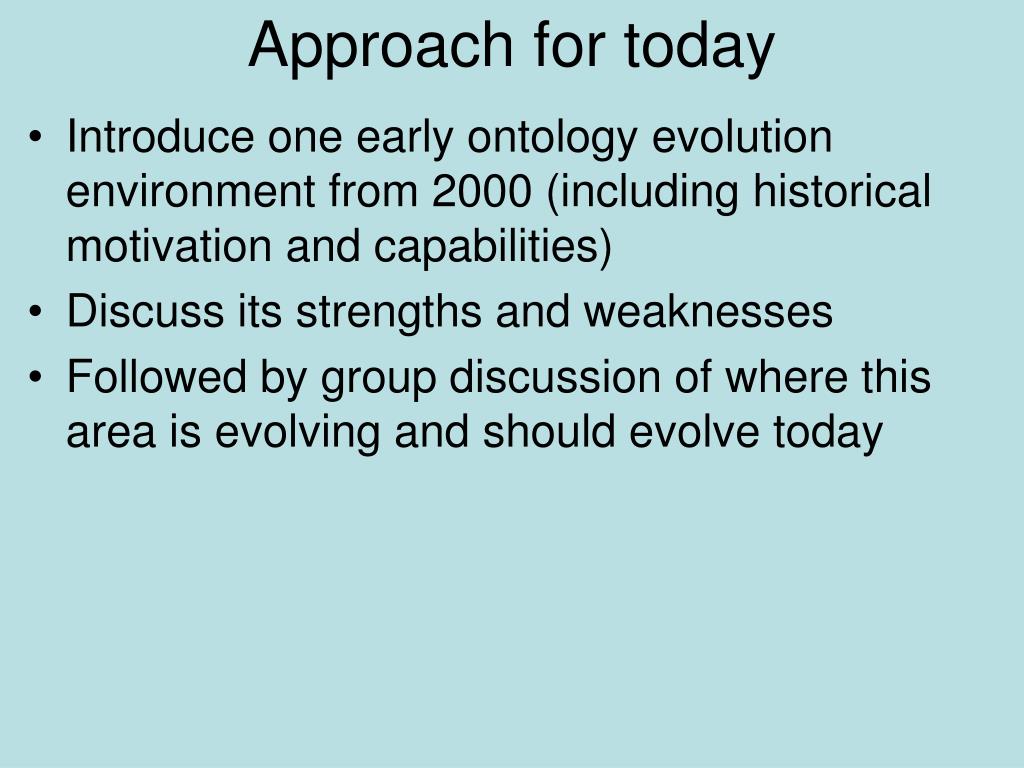 Approach for today

• Introduce one early ontology evolution environment from 2000 (including historical motivation and capabilities)
• Discuss its strengths and weaknesses
• Followed by group discussion of where this area is evolving and should evolve today